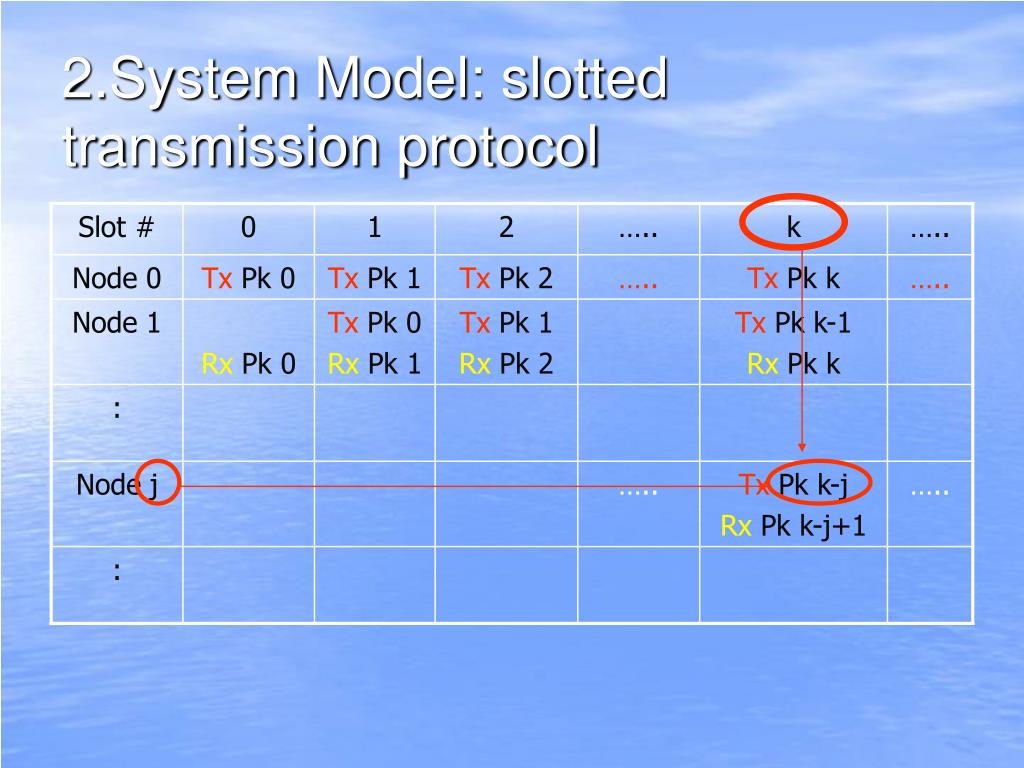 2.System Model: slotted transmission protocol

| Slot # | 0 | 1 | 2 | ….. | k | ….. |
|---|---|---|---|---|---|---|
| Node 0 | Tx Pk 0 | Tx Pk 1 | Tx Pk 2 | ….. | Tx Pk k | ….. |
| Node 1 | Rx Pk 0 | Tx Pk 0 Rx Pk 1 | Tx Pk 1 Rx Pk 2 | | Tx Pk k-1 Rx Pk k | |
| : | | | | | | |
| Node j | | | | ….. | Tx Pk k-j Rx Pk k-j+1 | ….. |
| : | | | | | | |